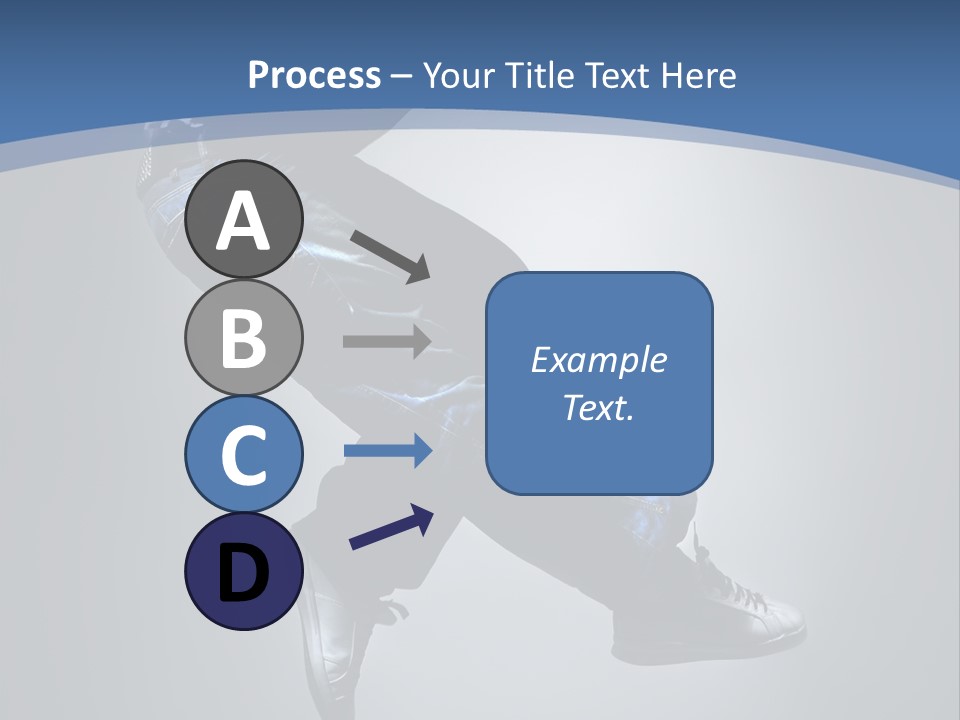 Process – Your Title Text Here

A

B

C

D

Example Text.